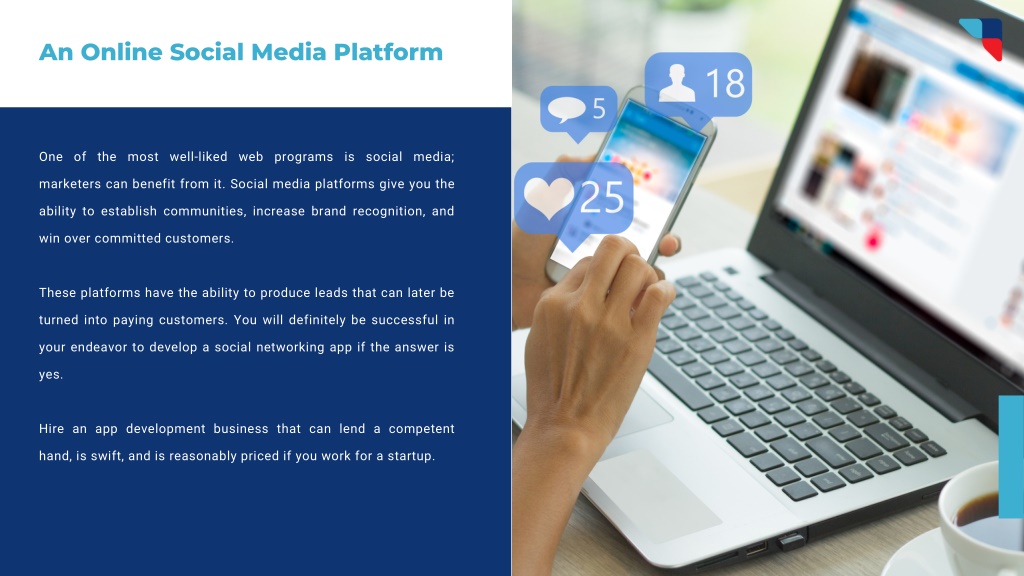 An Online Social Media Platform

One of the most well-liked web programs is social media; marketers can benefit from it. Social media platforms give you the ability to establish communities, increase brand recognition, and win over committed customers.

These platforms have the ability to produce leads that can later be turned into paying customers. You will definitely be successful in your endeavor to develop a social networking app if the answer is yes.

Hire an app development business that can lend a competent hand, is swift, and is reasonably priced if you work for a startup.

5

18

25